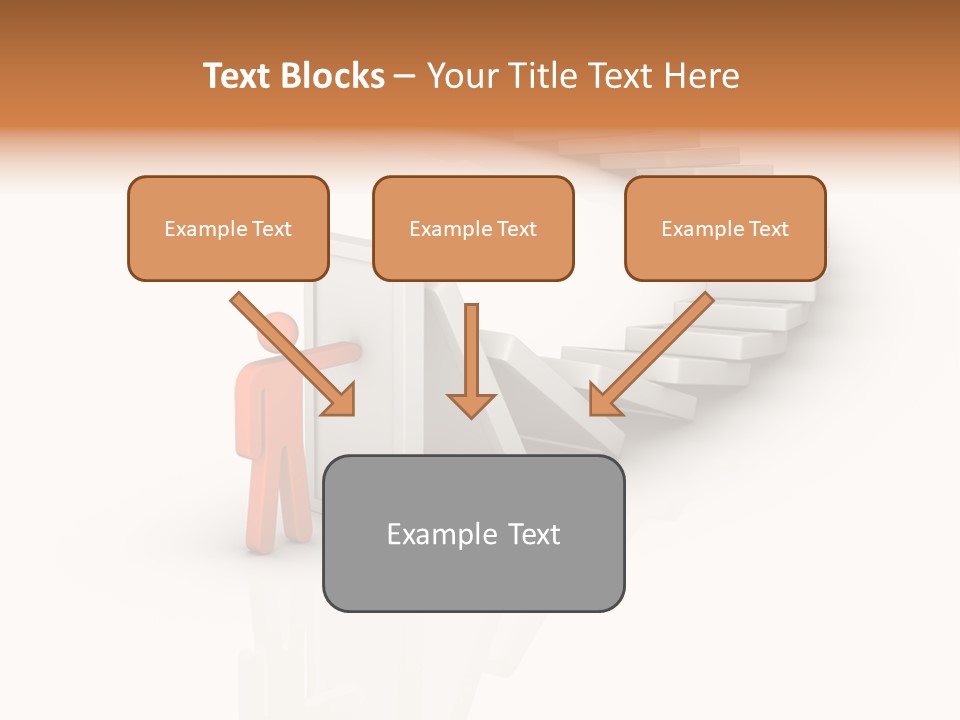 Text Blocks – Your Title Text Here

Example Text

Example Text

Example Text

Example Text